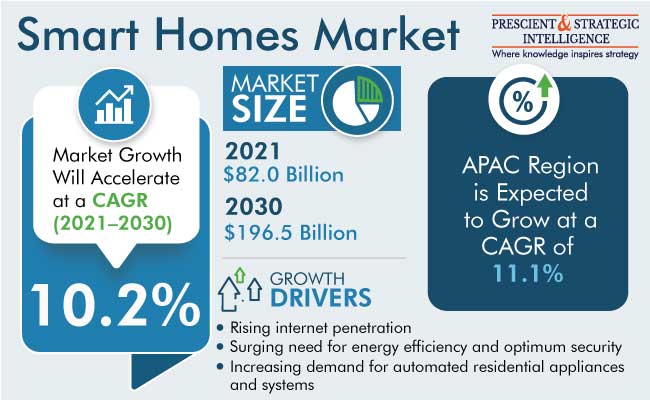 Smart Homes Market

PRESCIENT & STRATEGIC INTELLIGENCE
Where knowledge inspires strategy

Market Growth Will Accelerate at a CAGR (2021–2030)

10.2%

MARKET SIZE

2021
$82.0 Billion

2030
$196.5 Billion

GROWTH DRIVERS

• Rising internet penetration
• Surging need for energy efficiency and optimum security
• Increasing demand for automated residential appliances and systems

%

APAC Region is Expected to Grow at a CAGR of 11.1%